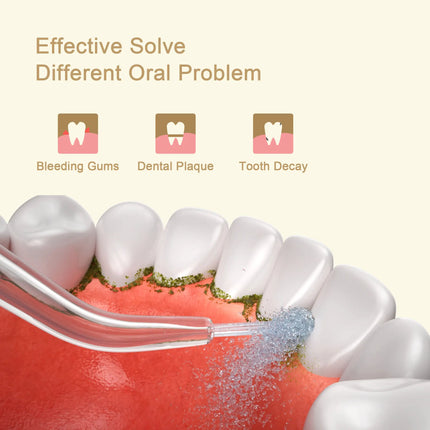 Effective Solve
Different Oral Problem

Bleeding Gums
Dental Plaque
Tooth Decay